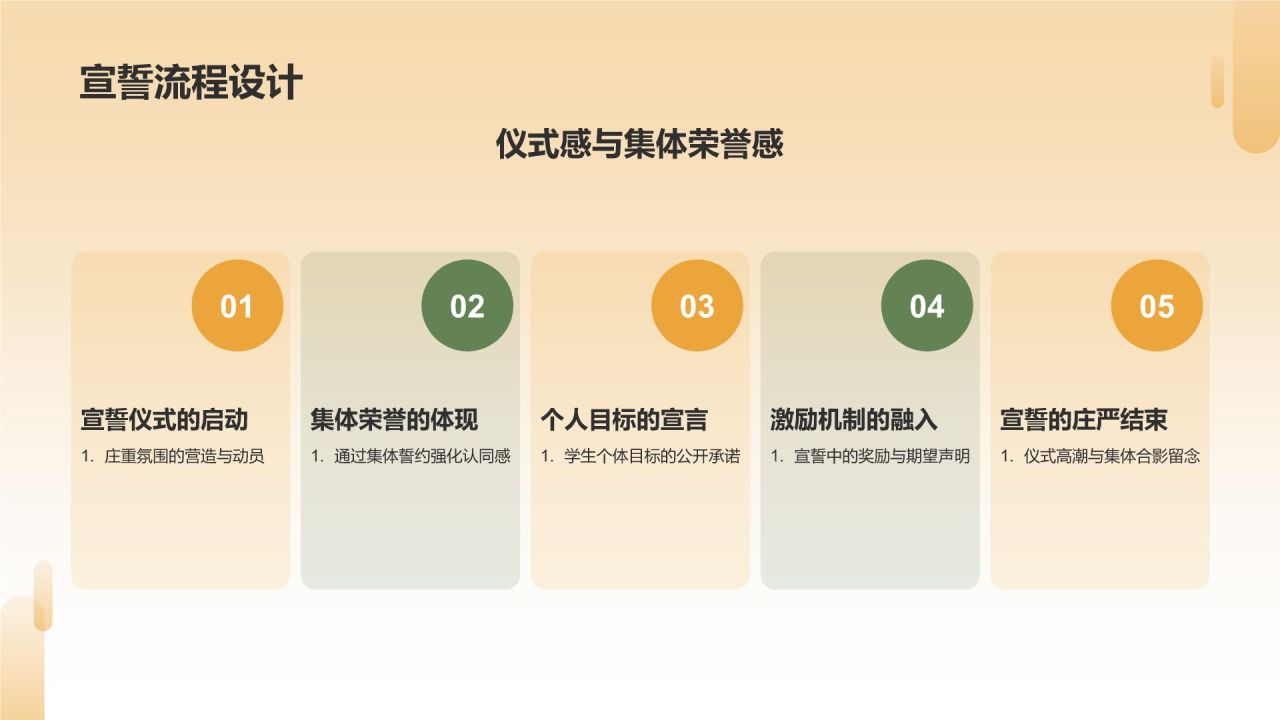 宣誓流程设计

仪式感与集体荣誉感

01

宣誓仪式的启动

1. 庄重氛围的营造与动员

02

集体荣誉的体现

1. 通过集体誓约强化认同感

03

个人目标的宣言

1. 学生个体目标的公开承诺

04

激励机制的融入

1. 宣誓中的奖励与期望声明

05

宣誓的庄严结束

1. 仪式高潮与集体合影留念